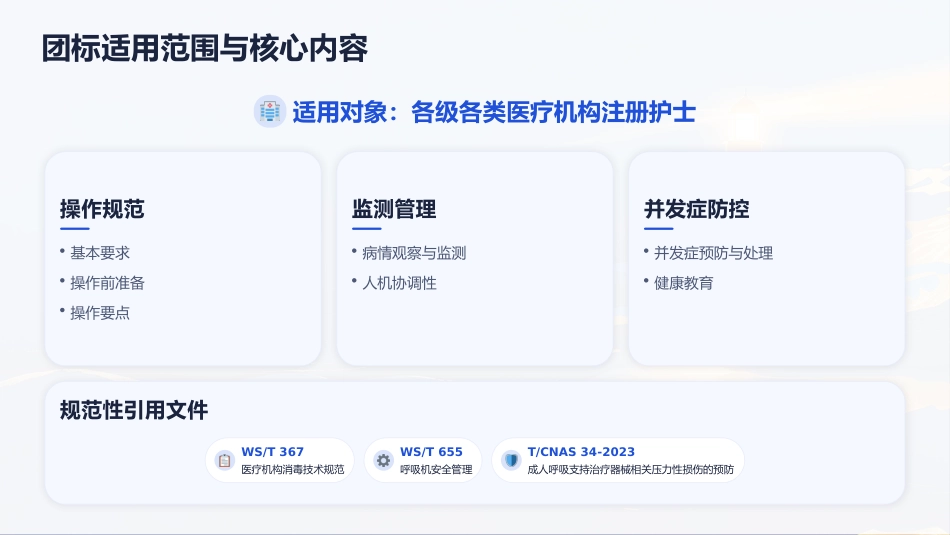 团标适用范围与核心内容

适用对象：各级各类医疗机构注册护士

操作规范
• 基本要求
• 操作前准备
• 操作要点

监测管理
• 病情观察与监测
• 人机协调性

并发症防控
• 并发症预防与处理
• 健康教育

规范性引用文件

WS/T 367
医疗机构消毒技术规范

WS/T 655
呼吸机安全管理

T/CNAS 34-2023
成人呼吸支持治疗器械相关压力性损伤的预防